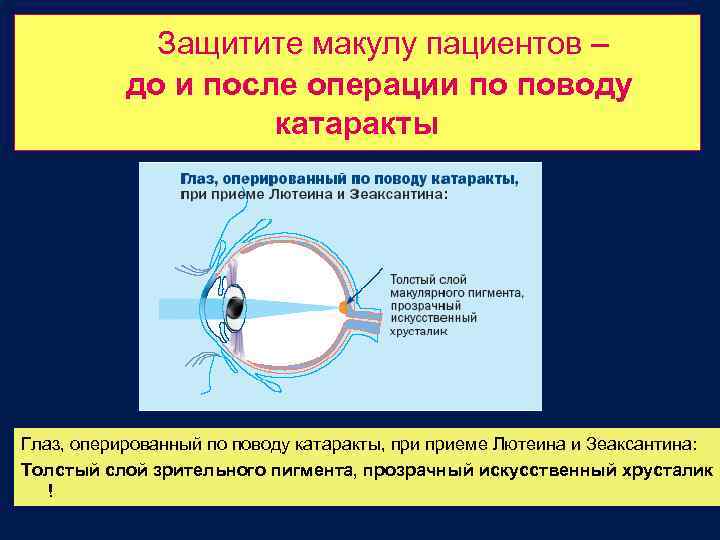 Защитите макулу пациентов – до и после операции по поводу катаракты

Глаз, оперированный по поводу катаракты, при приеме Лютеина и Зеаксантина:

Толстый слой макулярного пигмента, прозрачный искусственный хрусталик

Глаз, оперированный по поводу катаракты, при приеме Лютеина и Зеаксантина:
Толстый слой зрительного пигмента, прозрачный искусственный хрусталик !